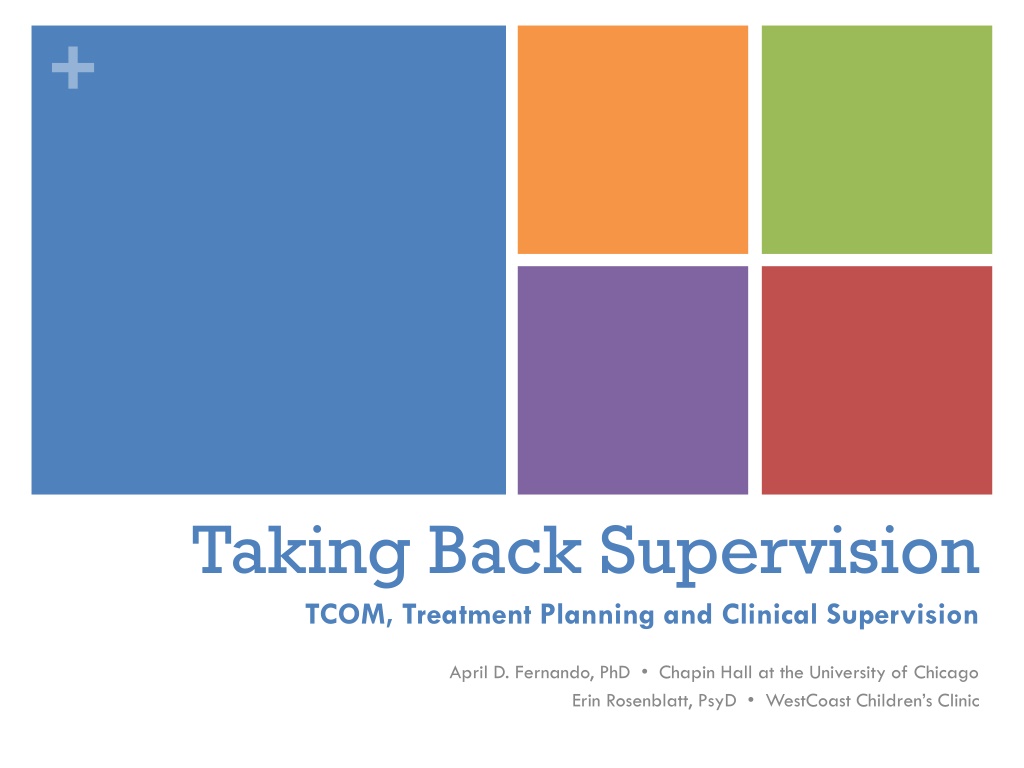 +

Taking Back Supervision

TCOM, Treatment Planning and Clinical Supervision

April D. Fernando, PhD • Chapin Hall at the University of Chicago
Erin Rosenblatt, PsyD • WestCoast Children's Clinic